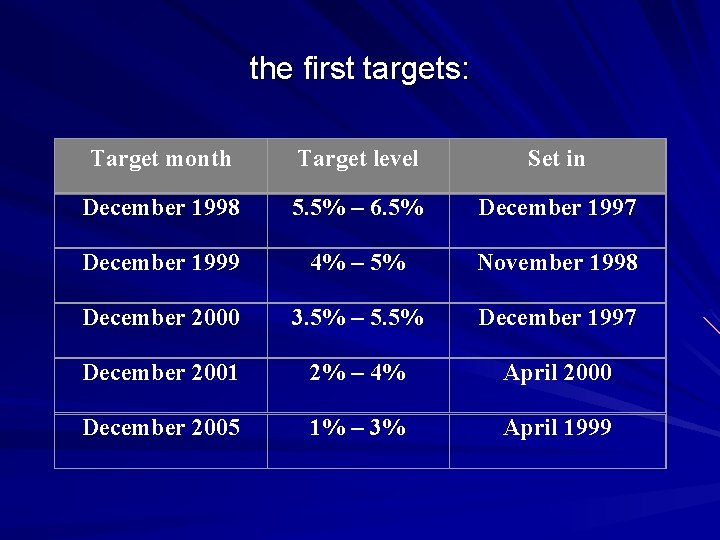 the first targets:

| Target month | Target level | Set in |
|---|---|---|
| December 1998 | 5.5% – 6.5% | December 1997 |
| December 1999 | 4% – 5% | November 1998 |
| December 2000 | 3.5% – 5.5% | December 1997 |
| December 2001 | 2% – 4% | April 2000 |
| December 2005 | 1% – 3% | April 1999 |